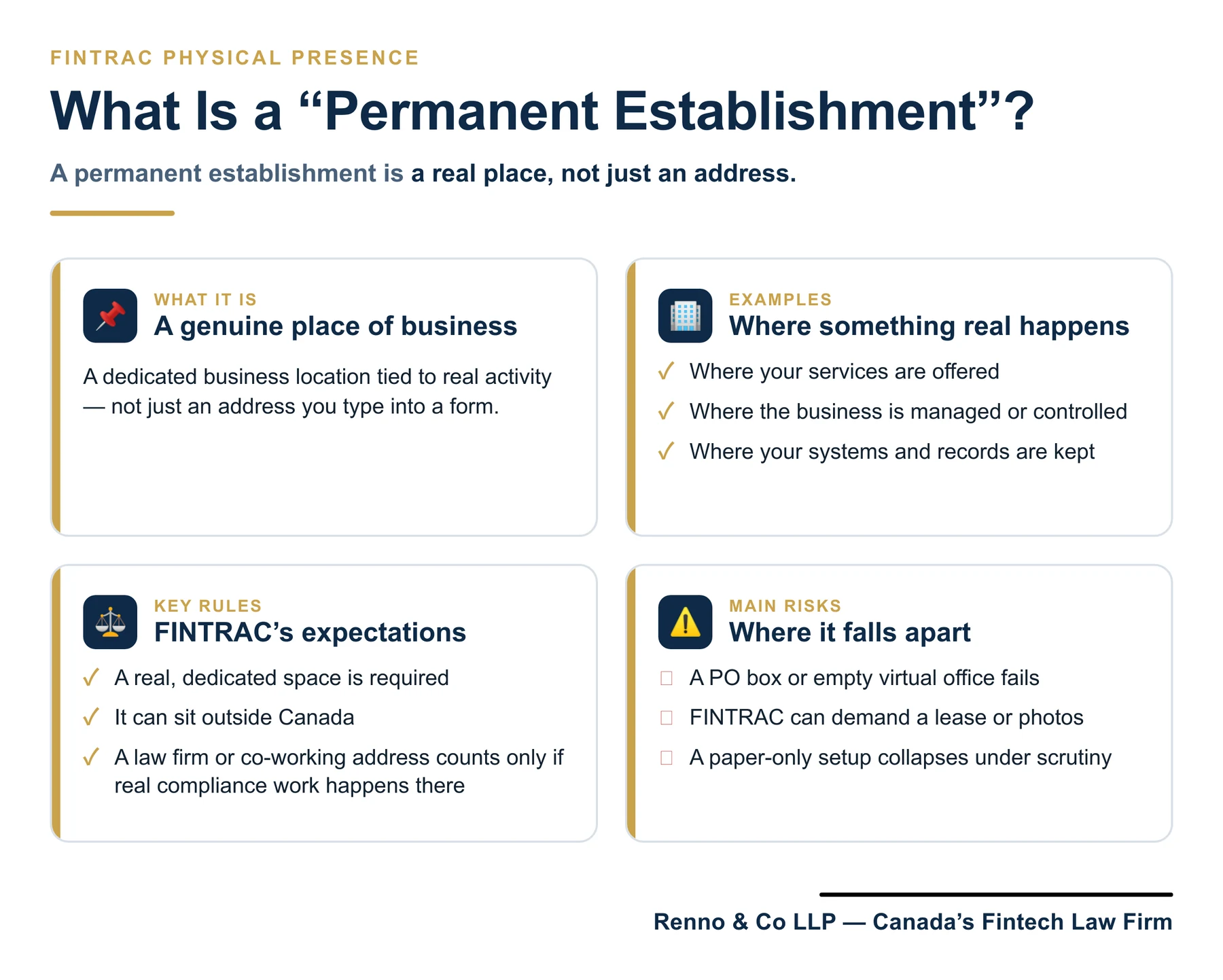 FINTRAC PHYSICAL PRESENCE

What Is a “Permanent Establishment”?

A permanent establishment is a real place, not just an address.

WHAT IT IS
A genuine place of business

A dedicated business location tied to real activity — not just an address you type into a form.

EXAMPLES
Where something real happens

✓ Where your services are offered
✓ Where the business is managed or controlled
✓ Where your systems and records are kept

KEY RULES
FINTRAC’s expectations

✓ A real, dedicated space is required
✓ It can sit outside Canada
✓ A law firm or co-working address counts only if real compliance work happens there

MAIN RISKS
Where it falls apart

A PO box or empty virtual office fails
FINTRAC can demand a lease or photos
A paper-only setup collapses under scrutiny

Renno & Co LLP — Canada’s Fintech Law Firm